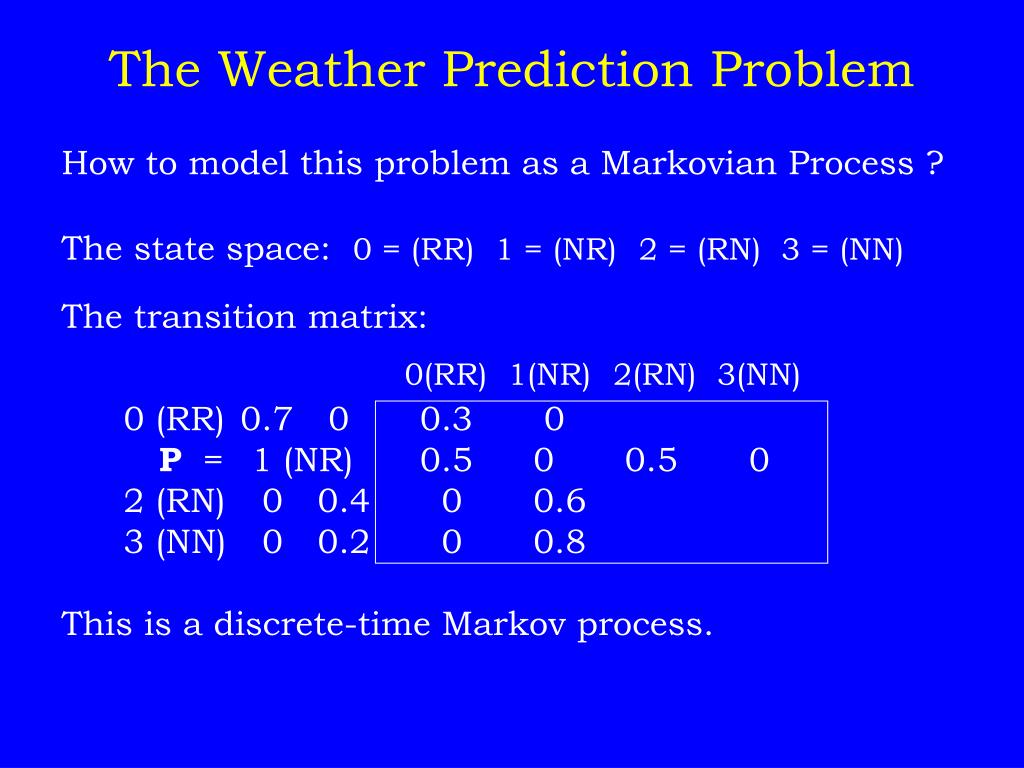 The Weather Prediction Problem

How to model this problem as a Markovian Process ?

The state space: 0 = (RR) 1 = (NR) 2 = (RN) 3 = (NN)

The transition matrix:

0(RR) 1(NR) 2(RN) 3(NN)

0 (RR) 0.7 0 0.3 0
P = 1 (NR) 0.5 0 0.5 0
2 (RN) 0 0.4 0 0.6
3 (NN) 0 0.2 0 0.8

This is a discrete-time Markov process.